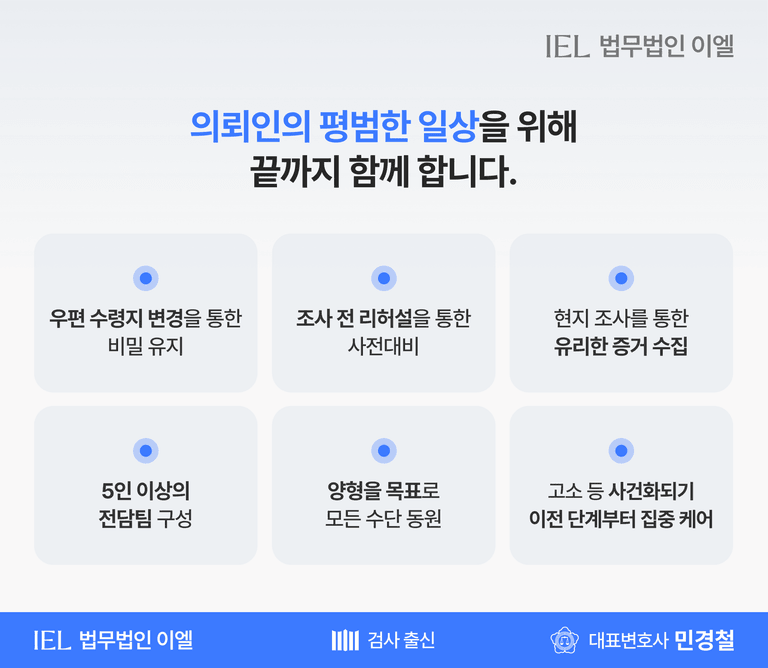 IEL 법무법인 이엘

의뢰인의 평범한 일상을 위해
끝까지 함께 합니다.

우편 수령지 변경을 통한
비밀 유지

조사 전 리허설을 통한
사전대비

현지 조사를 통한
유리한 증거 수집

5인 이상의
전담팀 구성

양형을 목표로
모든 수단 동원

고소 등 사건화되기
이전 단계부터 집중 케어

IEL 법무법인 이엘

검사 출신

대표변호사 민경철